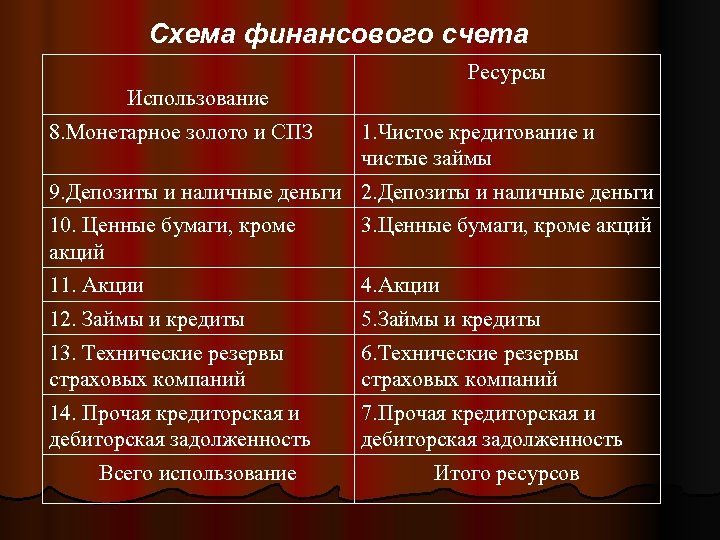 Схема финансового счета

| Использование | Ресурсы |
|---|---|
| 8.Монетарное золото и СПЗ | 1.Чистое кредитование и чистые займы |
| 9.Депозиты и наличные деньги | 2.Депозиты и наличные деньги |
| 10. Ценные бумаги, кроме акций | 3.Ценные бумаги, кроме акций |
| 11. Акции | 4.Акции |
| 12. Займы и кредиты | 5.Займы и кредиты |
| 13. Технические резервы страховых компаний | 6.Технические резервы страховых компаний |
| 14. Прочая кредиторская и дебиторская задолженность | 7.Прочая кредиторская и дебиторская задолженность |
| Всего использование | Итого ресурсов |